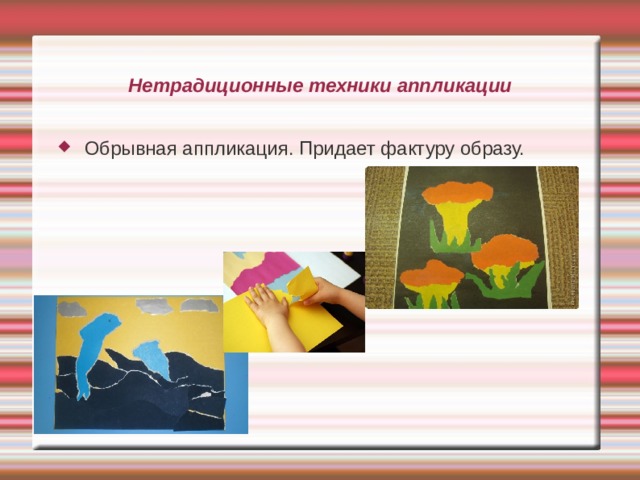 Нетрадиционные техники аппликации

Обрывная аппликация. Придает фактуру образу.